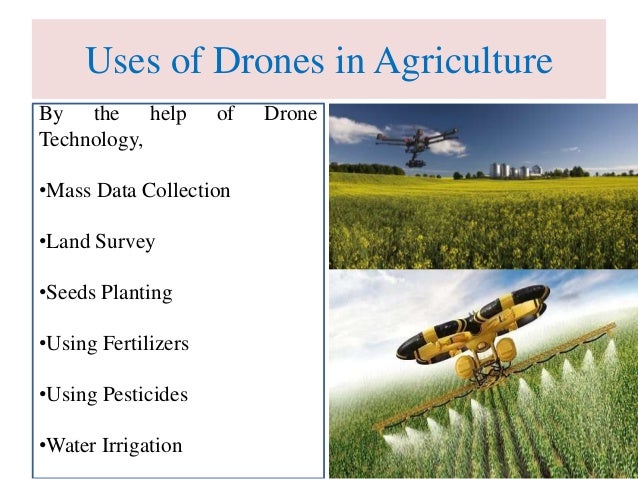 Uses of Drones in Agriculture

By the help of Drone Technology,

•Mass Data Collection

•Land Survey

•Seeds Planting

•Using Fertilizers

•Using Pesticides

•Water Irrigation